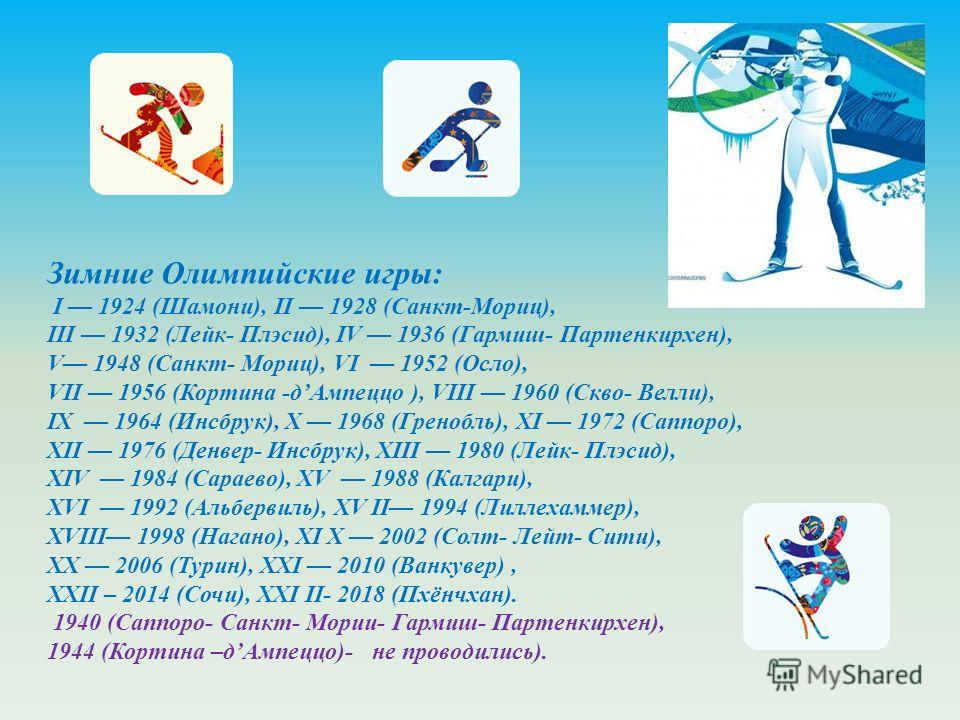 Зимние Олимпийские игры:
I — 1924 (Шамони), II — 1928 (Санкт-Мориц),
III — 1932 (Лейк- Плэсид), IV — 1936 (Гармиш- Партенкирхен),
V— 1948 (Санкт- Мориц), VI — 1952 (Осло),
VII — 1956 (Кортина -д’Ампеццо ), VIII — 1960 (Скво- Велли),
IX — 1964 (Инсбрук), X — 1968 (Гренобль), XI — 1972 (Саппоро),
XII — 1976 (Денвер- Инсбрук), XIII — 1980 (Лейк- Плэсид),
XIV — 1984 (Сараево), XV — 1988 (Калгари),
XVI — 1992 (Альбервиль), XV II— 1994 (Лиллехаммер),
XVIII— 1998 (Нагано), XI X — 2002 (Солт- Лейт- Сити),
XX — 2006 (Турин), XXI — 2010 (Ванкувер) ,
XXII – 2014 (Сочи), XXI II- 2018 (Пхёнчхан).
1940 (Саппоро- Санкт- Мориц- Гармиш- Партенкирхен),
1944 (Кортина –д’Ампеццо)- не проводились).

MyShared